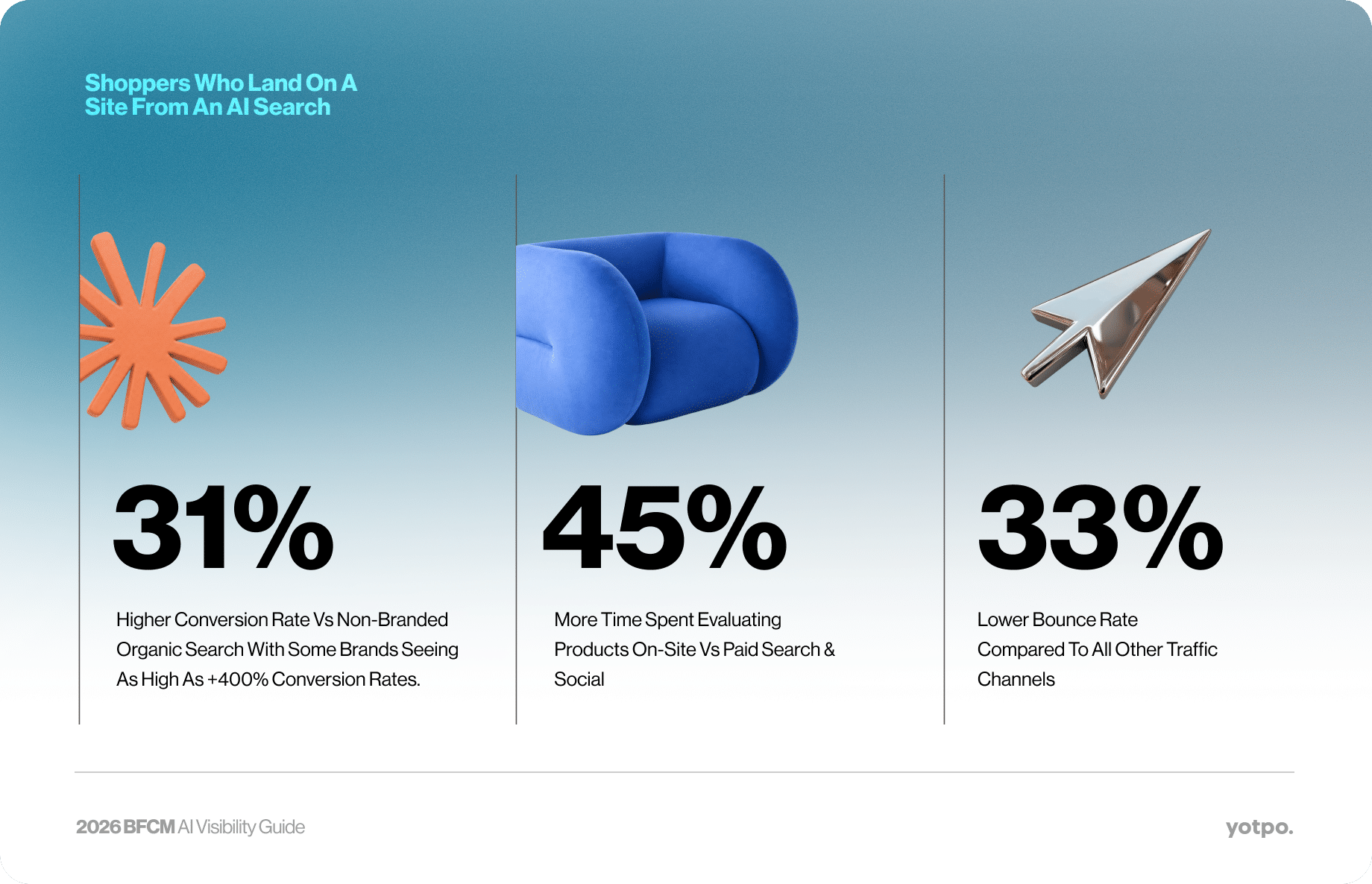 Shoppers Who Land On A Site From An AI Search

31%

Higher Conversion Rate Vs Non-Branded Organic Search With Some Brands Seeing As High As +400% Conversion Rates.

45%

More Time Spent Evaluating Products On-Site Vs Paid Search & Social

33%

Lower Bounce Rate Compared To All Other Traffic Channels

2026 BFCM AI Visibility Guide

yotpo.